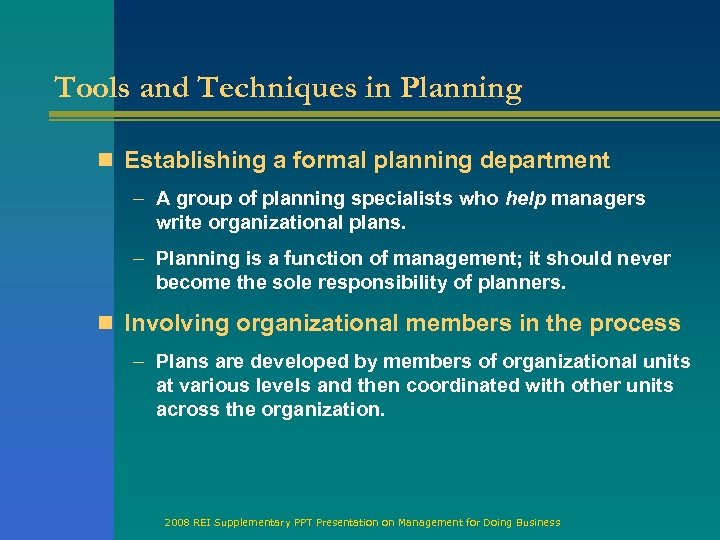 Tools and Techniques in Planning

Establishing a formal planning department

– A group of planning specialists who help managers write organizational plans.

– Planning is a function of management; it should never become the sole responsibility of planners.

Involving organizational members in the process

– Plans are developed by members of organizational units at various levels and then coordinated with other units across the organization.

2008 REI Supplementary PPT Presentation on Management for Doing Business